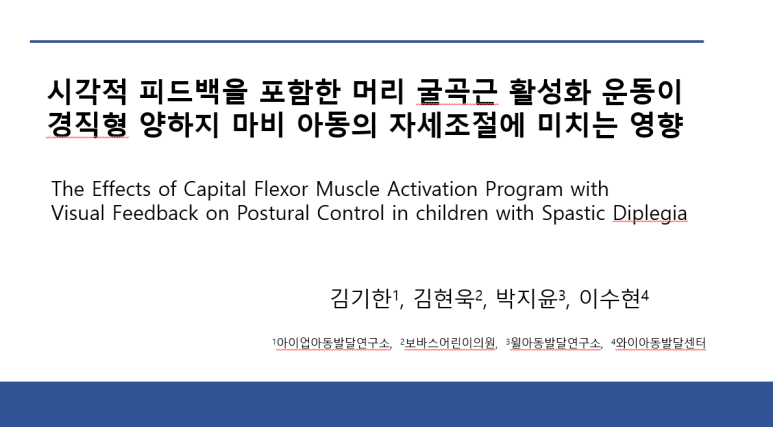 시각적 피드백을 포함한 머리 굴곡근 활성화 운동이 경직형 양하지 마비 아동의 자세조절에 미치는 영향

The Effects of Capital Flexor Muscle Activation Program with Visual Feedback on Postural Control in children with Spastic Diplegia

김기한$^1$, 김현욱$^2$, 박지윤$^3$, 이수현$^4$

$^1$아이업아동발달연구소, $^2$보바스어린이의원, $^3$윌아동발달연구소, $^4$와이아동발달센터